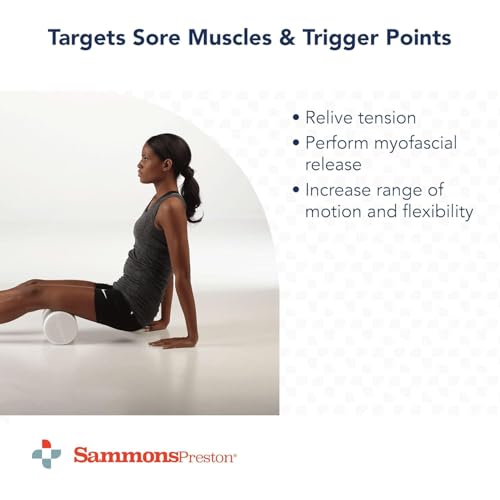 Targets Sore Muscles & Trigger Points

• Relive tension
• Perform myofascial release
• Increase range of motion and flexibility

SammonsPreston®